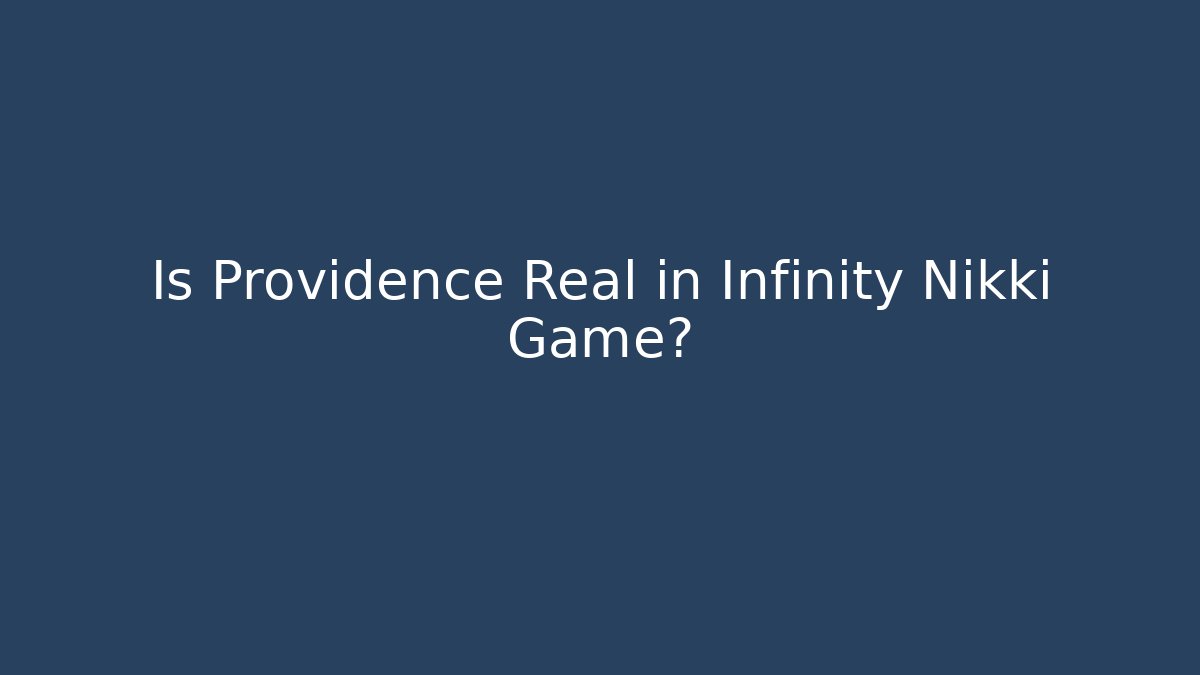 Is Providence Real in Infinity Nikki Game?